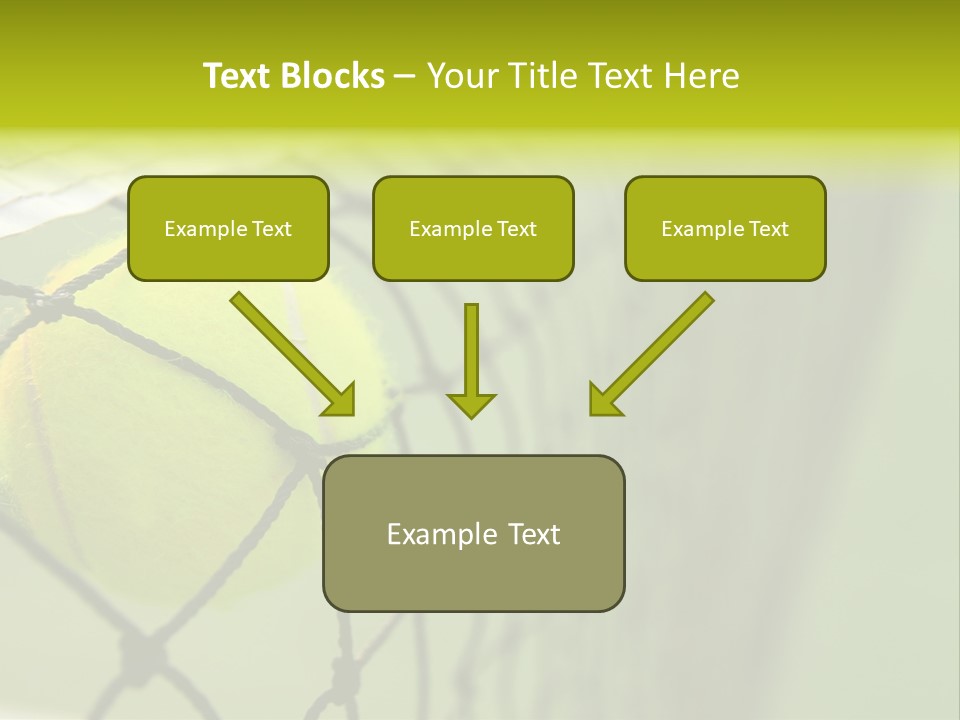 Text Blocks – Your Title Text Here

Example Text

Example Text

Example Text

Example Text